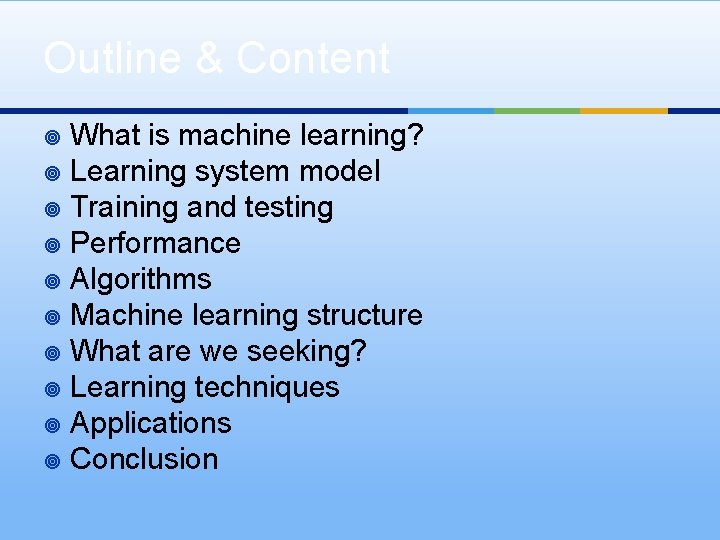 Outline & Content

What is machine learning?
Learning system model
Training and testing
Performance
Algorithms
Machine learning structure
What are we seeking?
Learning techniques
Applications
Conclusion